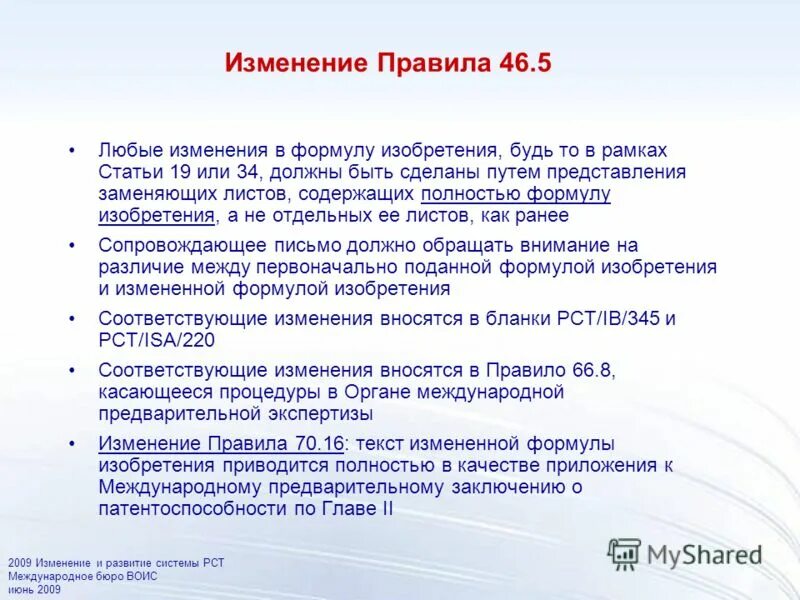 Изменение Правила 46.5

• Любые изменения в формулу изобретения, будь то в рамках Статьи 19 или 34, должны быть сделаны путем представления заменяющих листов, содержащих полностью формулу изобретения, а не отдельных ее листов, как ранее

• Сопровождающее письмо должно обращать внимание на различие между первоначально поданной формулой изобретения и измененной формулой изобретения

• Соответствующие изменения вносятся в бланки PCT/IB/345 и PCT/ISA/220

• Соответствующие изменения вносятся в Правило 66.8, касающееся процедуры в Органе международной предварительной экспертизы

• Изменение Правила 70.16: текст измененной формулы изобретения приводится полностью в качестве приложения к Международному предварительному заключению о патентоспособности по Главе II

2009 Изменение и развитие системы PCT
Международное бюро ВОИС
июнь 2009

MyShared